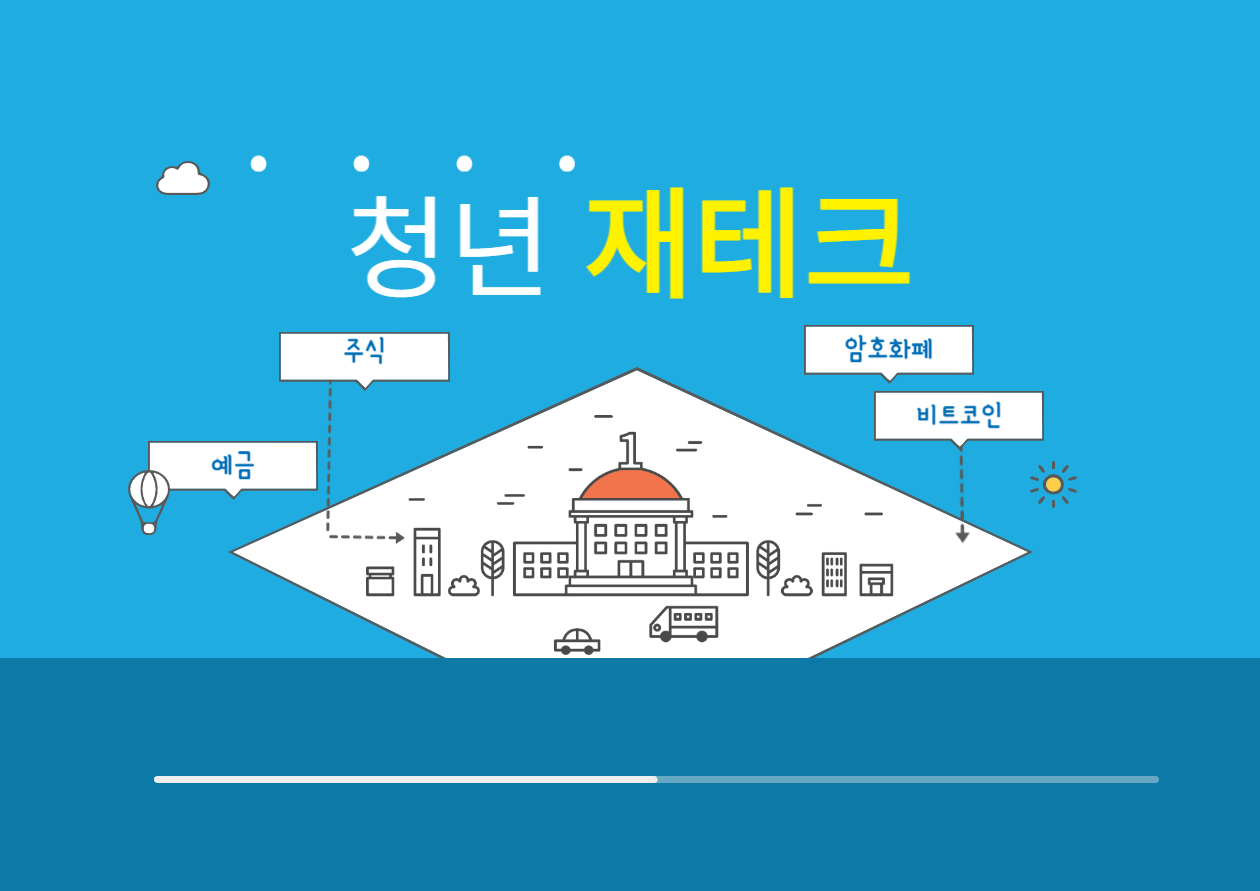 청년 재테크

주식

암호화폐

비트코인

예금

1